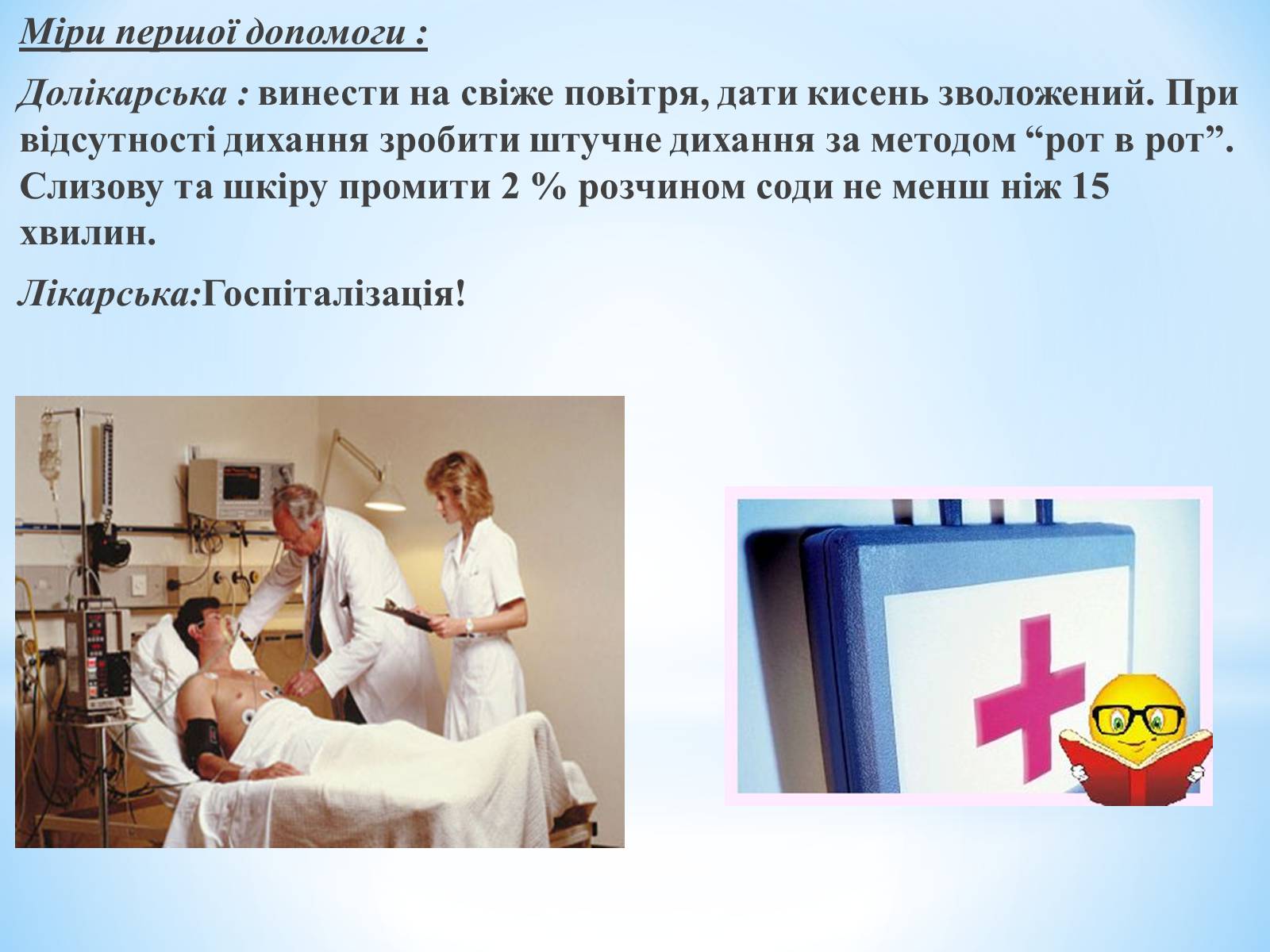 Міри першої допомоги :

Долікарська : винести на свіже повітря, дати кисень зволожений. При відсутності дихання зробити штучне дихання за методом “рот в рот”. Слизову та шкіру промити 2 % розчином соди не менш ніж 15 хвилин.

Лікарська:Госпіталізація!